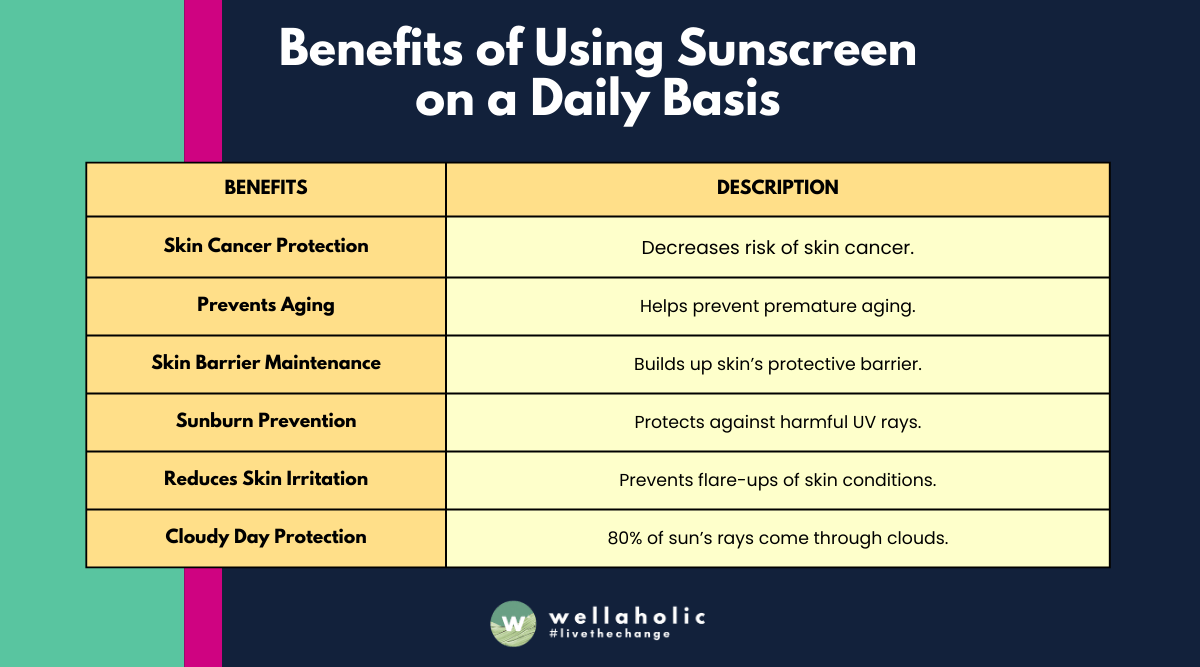 Benefits of Using Sunscreen on a Daily Basis

| BENEFITS | DESCRIPTION |
|---|---|
| Skin Cancer Protection | Decreases risk of skin cancer. |
| Prevents Aging | Helps prevent premature aging. |
| Skin Barrier Maintenance | Builds up skin's protective barrier. |
| Sunburn Prevention | Protects against harmful UV rays. |
| Reduces Skin Irritation | Prevents flare-ups of skin conditions. |
| Cloudy Day Protection | 80% of sun's rays come through clouds. |

W wellaholic
#livethechange